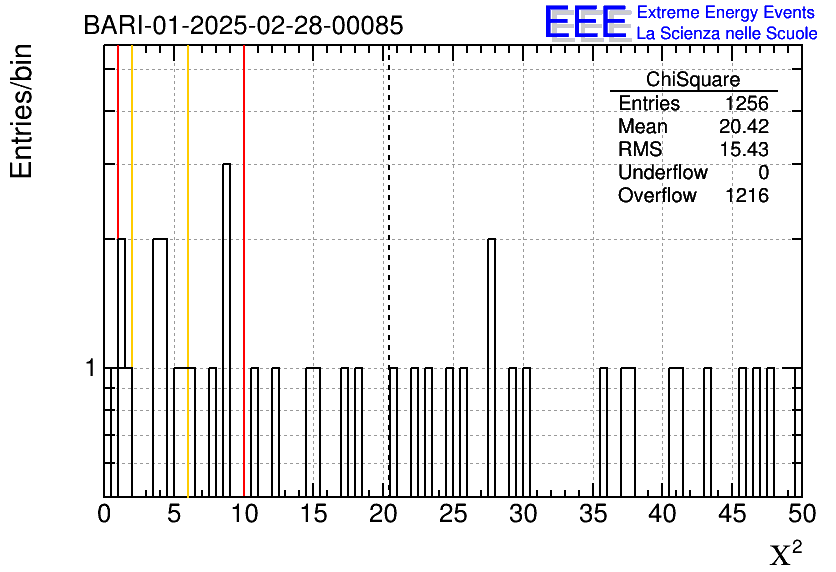 BARI-01-2025-02-28-00085

EEE Extreme Energy Events
La Scienza nelle Scuole

Entries/bin

| ChiSquare | |
|---|---|
| Entries | 1256 |
| Mean | 20.42 |
| RMS | 15.43 |
| Underflow | 0 |
| Overflow | 1216 |

1

0 5 10 15 20 25 30 35 40 45 50

$\chi^2$